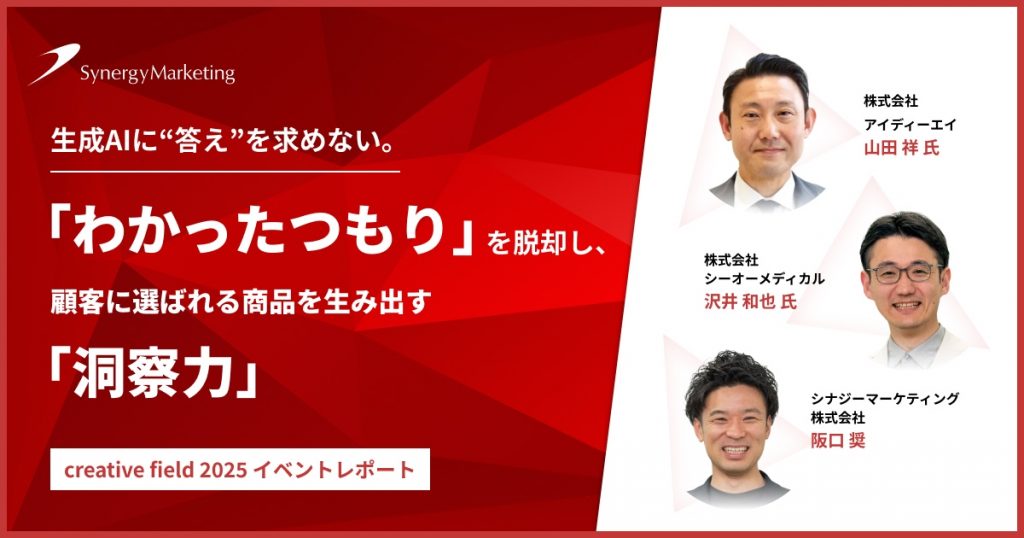 SynergyMarketing

生成AIに“答え”を求めない。

「わかったつもり」を脱却し、

顧客に選ばれる商品を生み出す

「洞察力」

creative field 2025 イベントレポート

株式会社
アイディーエイ
山田 祥 氏

株式会社
シーオーメディカル
沢井 和也 氏

シナジーマーケティング
株式会社
阪口 奨